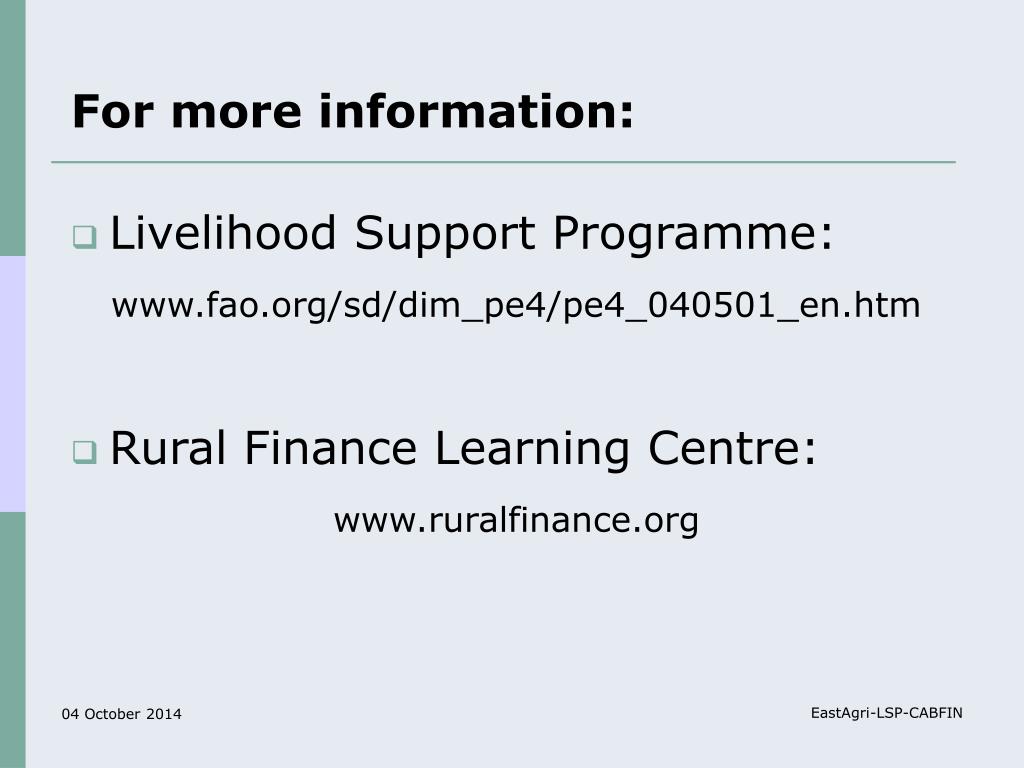 For more information:

Livelihood Support Programme:

www.fao.org/sd/dim_pe4/pe4_040501_en.htm

Rural Finance Learning Centre:

www.ruralfinance.org

04 October 2014

EastAgri-LSP-CABFIN